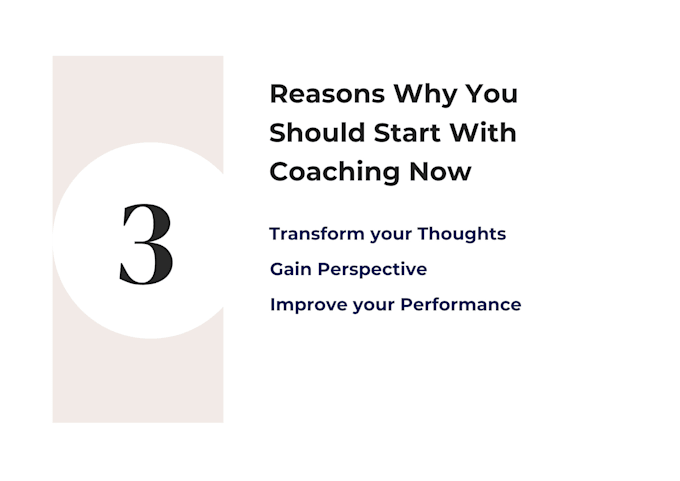 3

Reasons Why You Should Start With Coaching Now

Transform your Thoughts

Gain Perspective

Improve your Performance